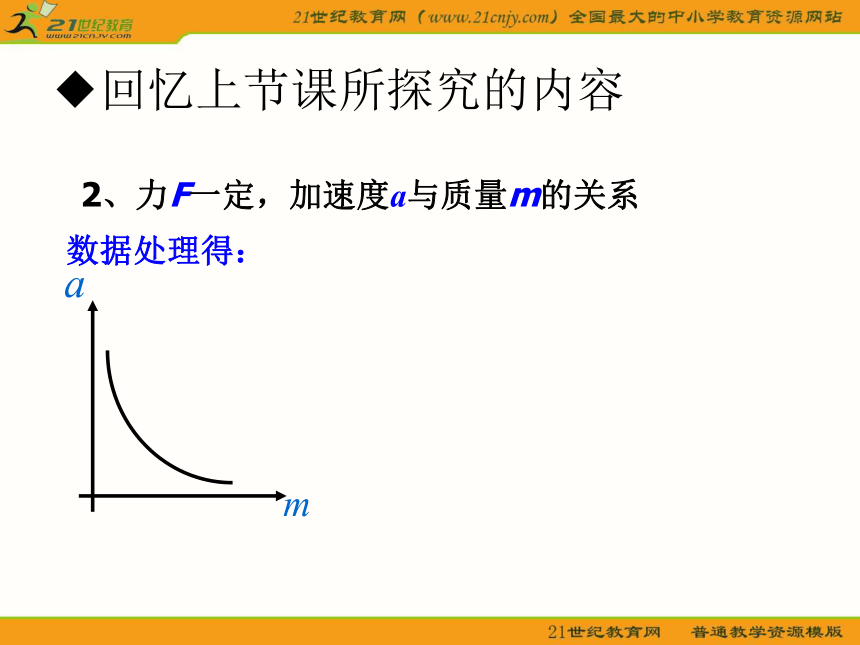 21世纪教育
www.21cnjy.com

21世纪教育网（www.21cnjy.com）全国最大的中小学教育资源网站

◆回忆上节课所探究的内容

2、力$F$一定，加速度$a$与质量$m$的关系

数据处理得：

$a$

$m$

21世纪教育网　普通教学资源模版